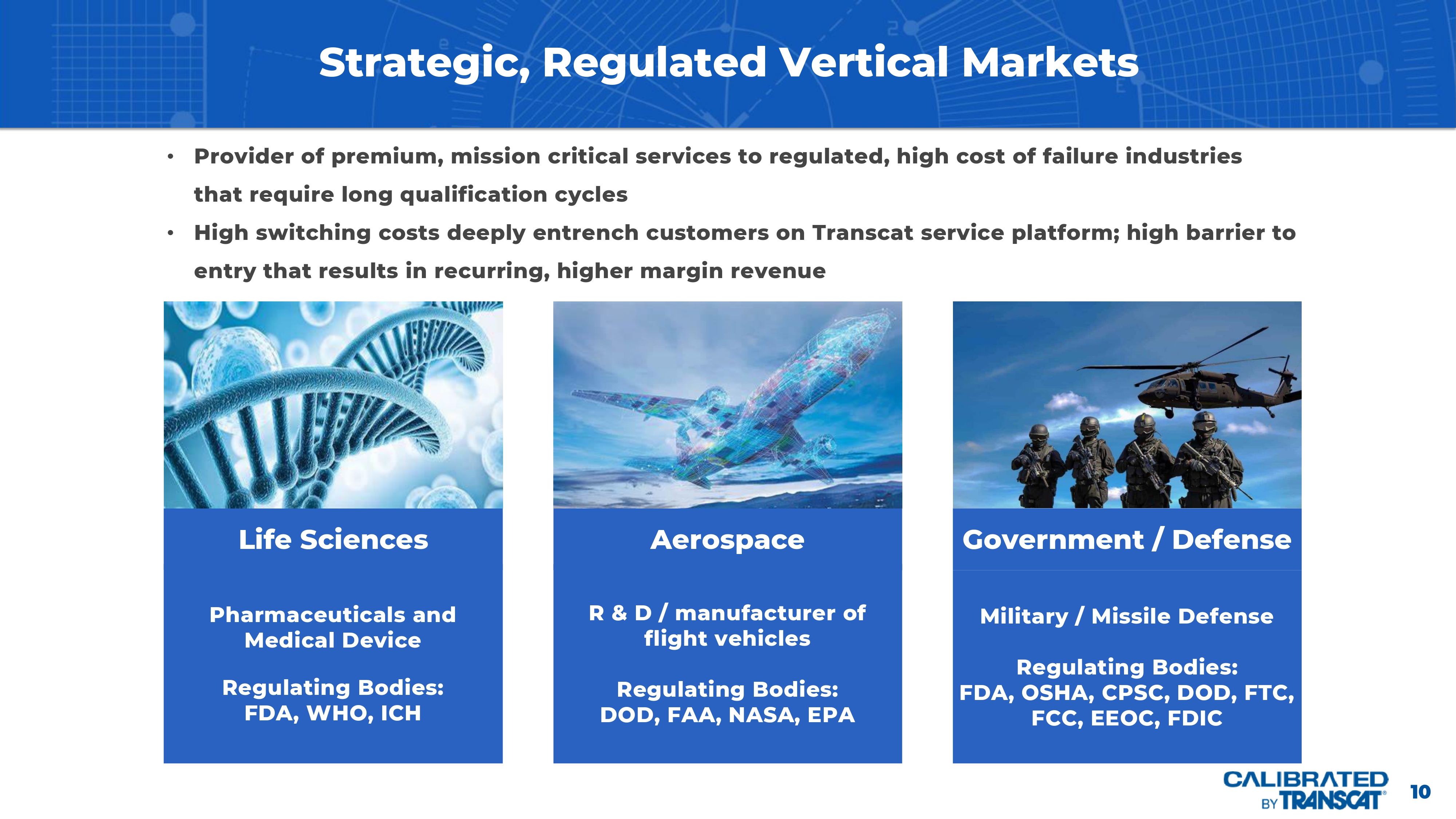 Strategic, Regulated Vertical Markets

• Provider of premium, mission critical services to regulated, high cost of failure industries that require long qualification cycles
• High switching costs deeply entrench customers on Transcat service platform; high barrier to entry that results in recurring, higher margin revenue

Life Sciences

Pharmaceuticals and Medical Device

Regulating Bodies: FDA, WHO, ICH

Aerospace

R & D / manufacturer of flight vehicles

Regulating Bodies: DOD, FAA, NASA, EPA

Government / Defense

Military / Missile Defense

Regulating Bodies: FDA, OSHA, CPSC, DOD, FTC, FCC, EEOC, FDIC

CALIBRATED BY TRANSCAT

10